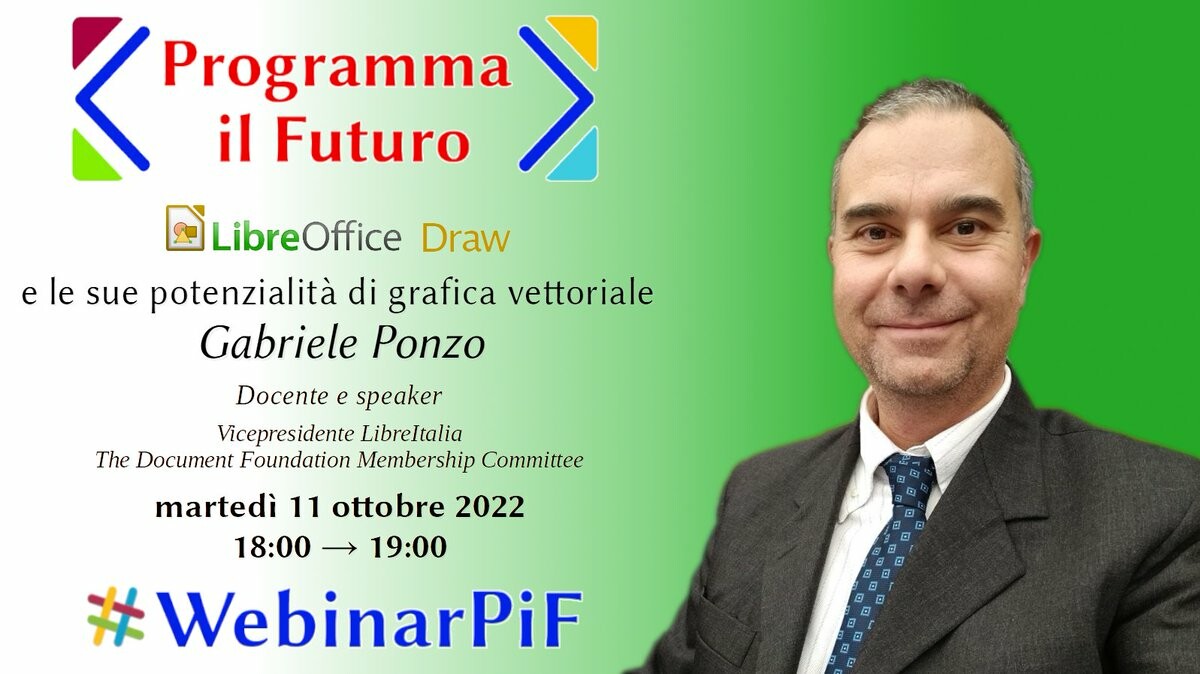 Programma il Futuro

LibreOffice Draw

e le sue potenzialità di grafica vettoriale

Gabriele Ponzo

Docente e speaker

Vicepresidente LibreItalia
The Document Foundation Membership Committee

martedì 11 ottobre 2022
18:00 → 19:00

#WebinarPiF